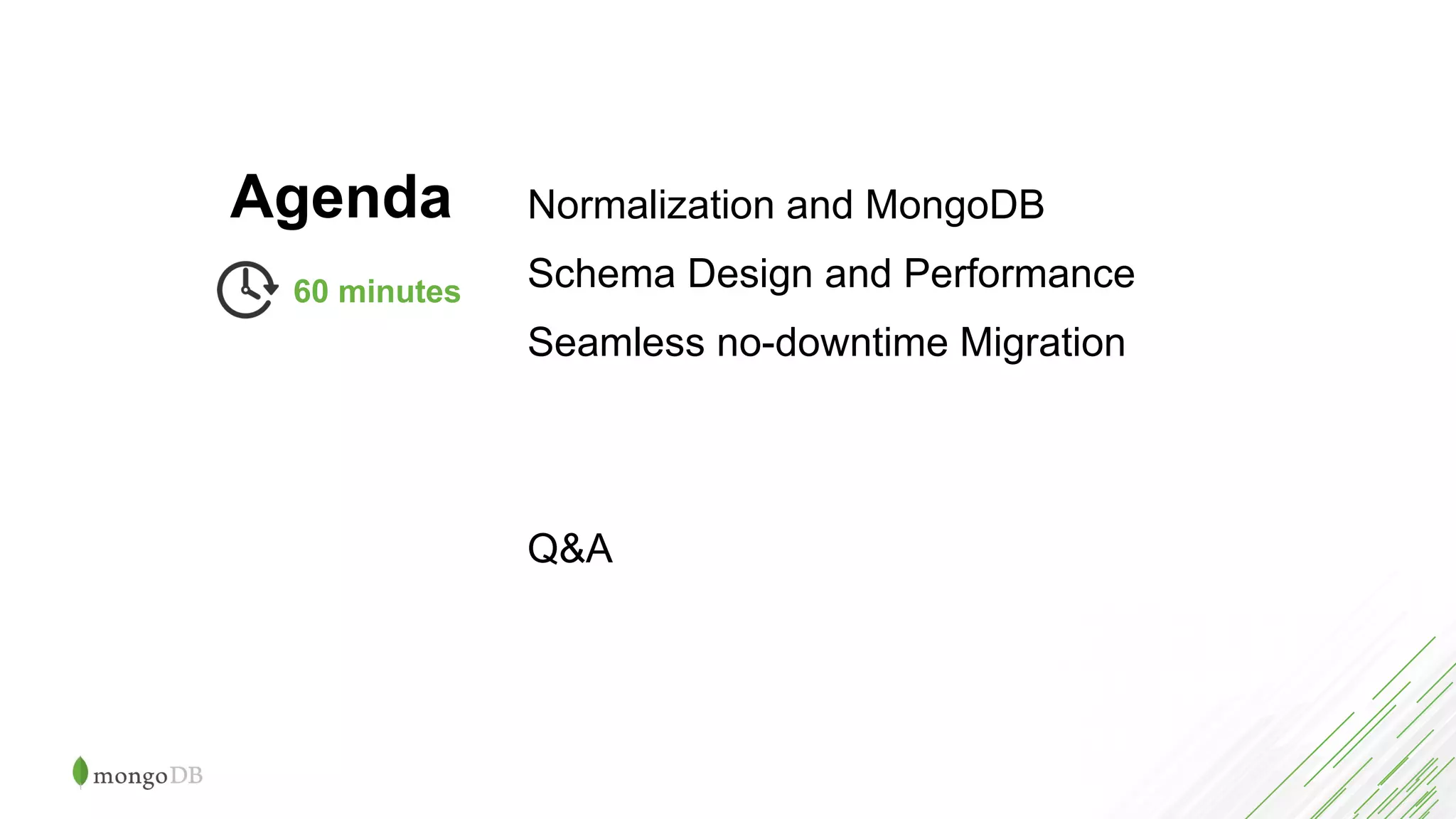 Agenda

60 minutes

Normalization and MongoDB

Schema Design and Performance

Seamless no-downtime Migration

Q&A

mongoDB